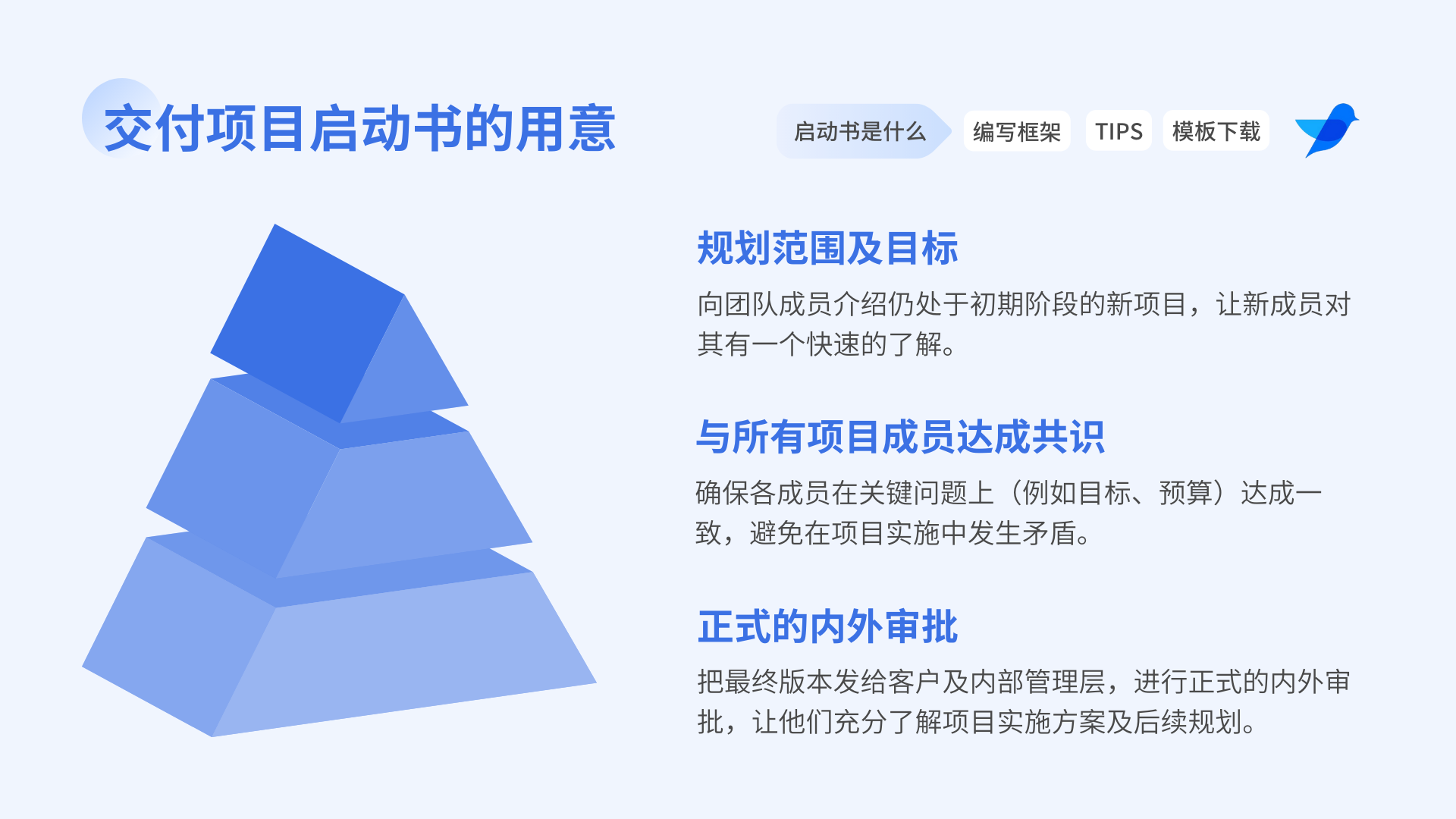 交付项目启动书的用意

启动书是什么 编写框架 TIPS 模板下载

规划范围及目标

向团队成员介绍仍处于初期阶段的新项目，让新成员对其有一个快速的了解。

与所有项目成员达成共识

确保各成员在关键问题上（例如目标、预算）达成一致，避免在项目实施中发生矛盾。

正式的内外审批

把最终版本发给客户及内部管理层，进行正式的内外审批，让他们充分了解项目实施方案及后续规划。